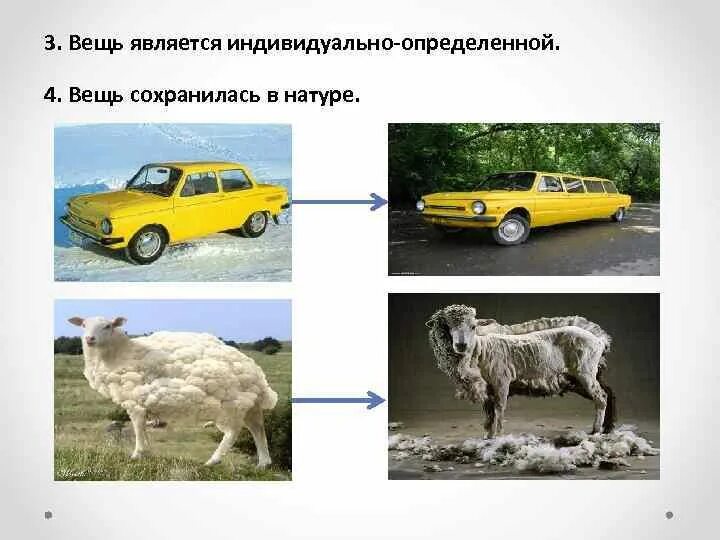 3. Вещь является индивидуально-определенной.

4. Вещь сохранилась в натуре.